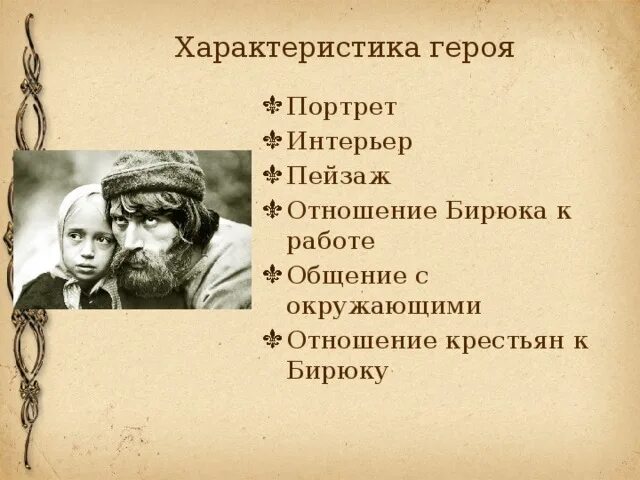 Характеристика героя

⚜ Портрет
⚜ Интерьер
⚜ Пейзаж
⚜ Отношение Бирюка к работе
⚜ Общение с окружающими
⚜ Отношение крестьян к Бирюку